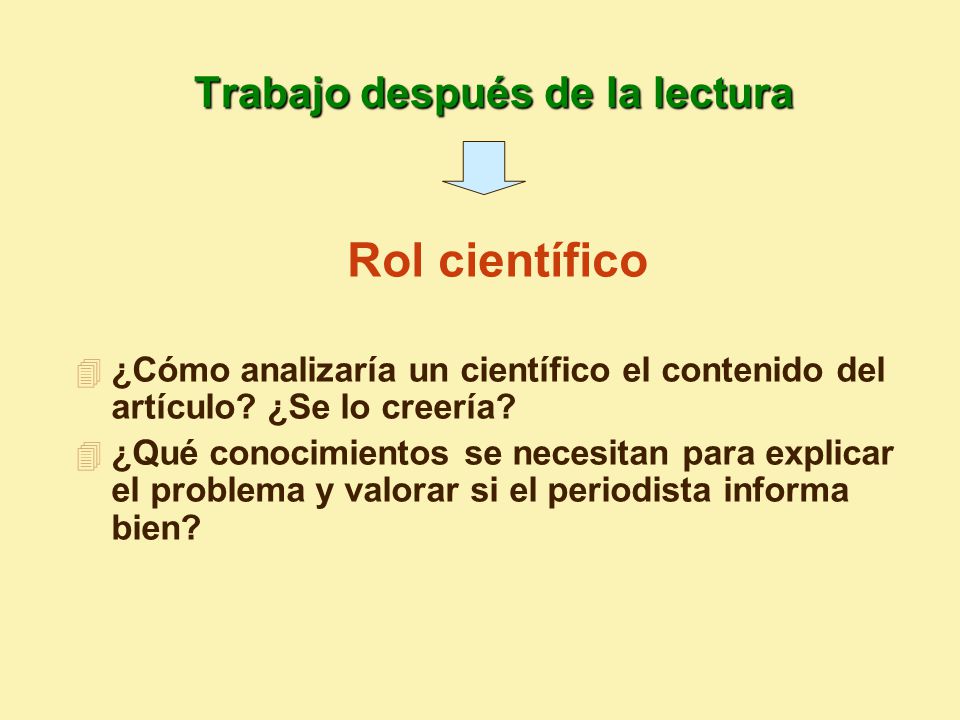 Trabajo después de la lectura

Rol científico

¿Cómo analizaría un científico el contenido del artículo? ¿Se lo creería?

¿Qué conocimientos se necesitan para explicar el problema y valorar si el periodista informa bien?